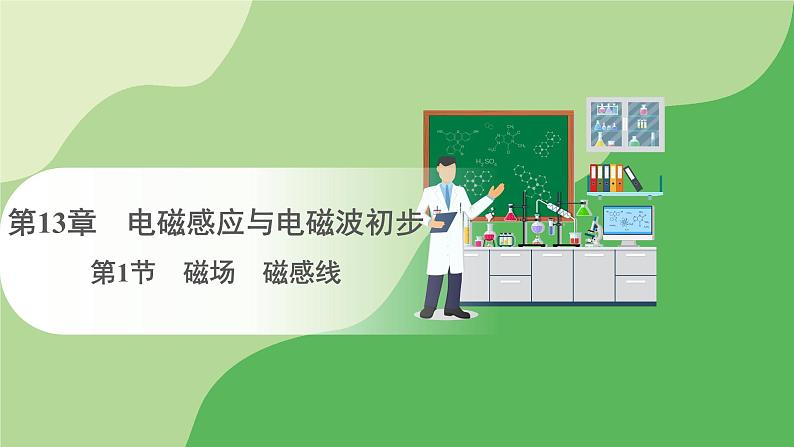 第13章　电磁感应与电磁波初步

第1节　磁场　磁感线

$H_2SO_4$